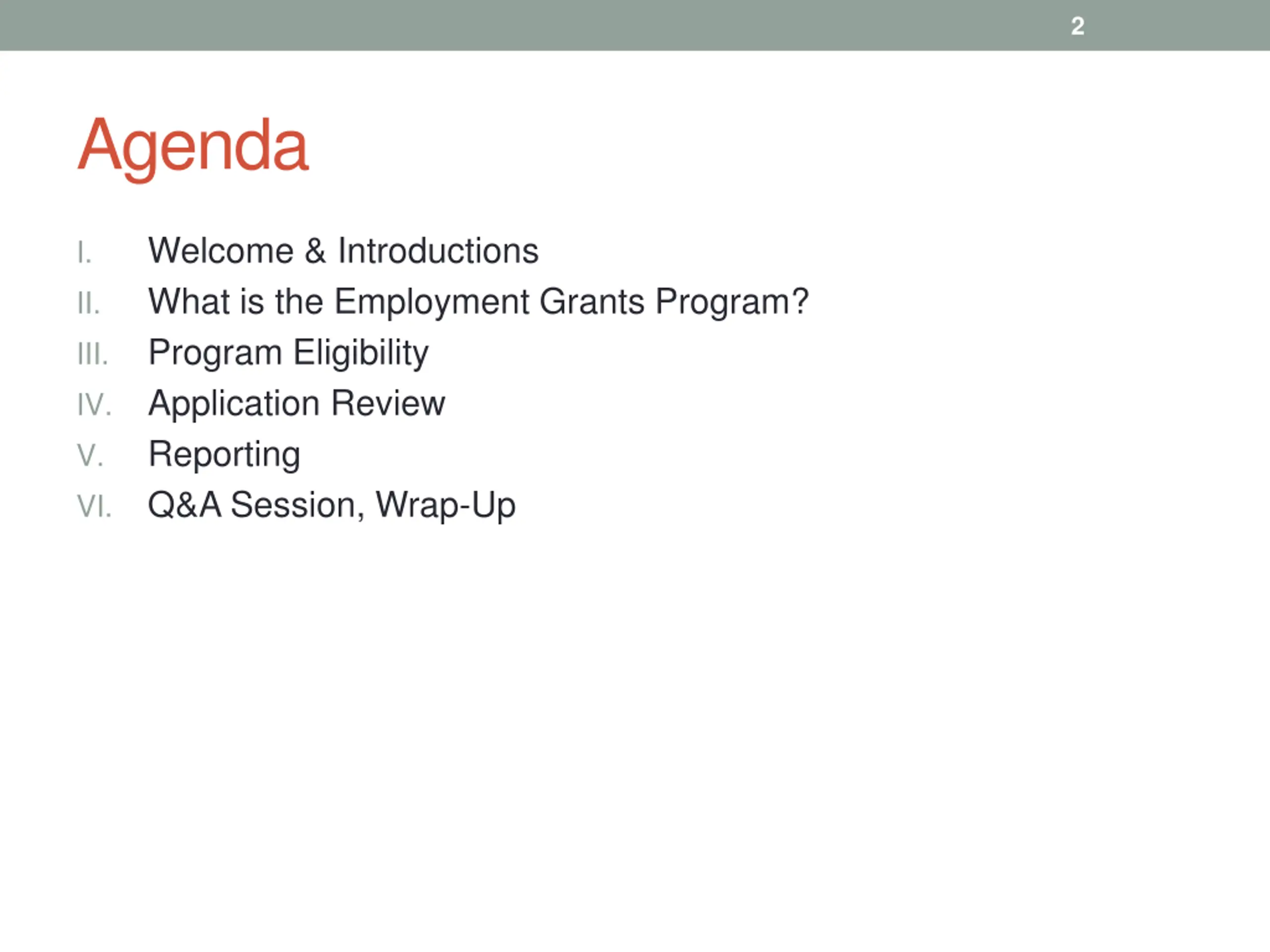 2

Agenda

I. Welcome & Introductions
II. What is the Employment Grants Program?
III. Program Eligibility
IV. Application Review
V. Reporting
VI. Q&A Session, Wrap-Up